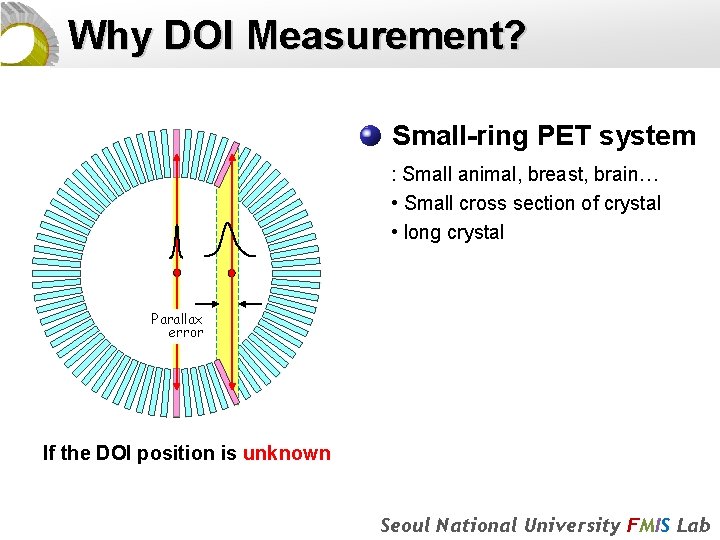 Why DOI Measurement?

Parallax error

If the DOI position is unknown

Small-ring PET system

: Small animal, breast, brain…

• Small cross section of crystal

• long crystal

Seoul National University FMIS Lab